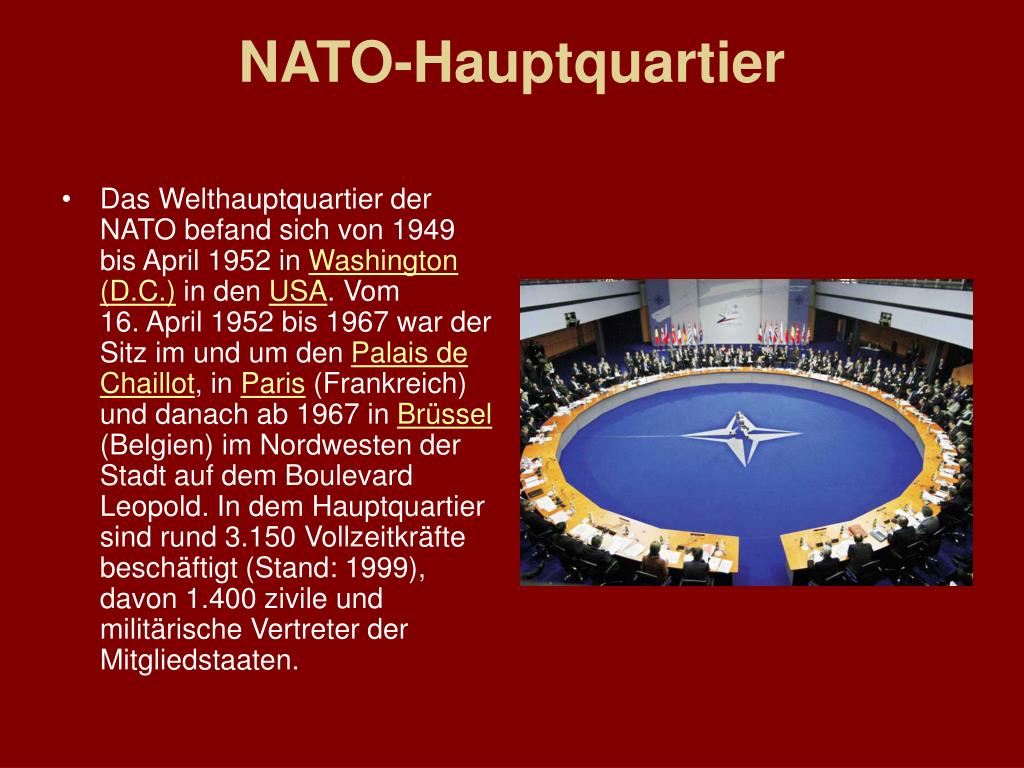 NATO-Hauptquartier

• Das Welthauptquartier der NATO befand sich von 1949 bis April 1952 in Washington (D.C.) in den USA. Vom 16. April 1952 bis 1967 war der Sitz im und um den Palais de Chaillot, in Paris (Frankreich) und danach ab 1967 in Brüssel (Belgien) im Nordwesten der Stadt auf dem Boulevard Leopold. In dem Hauptquartier sind rund 3.150 Vollzeitkräfte beschäftigt (Stand: 1999), davon 1.400 zivile und militärische Vertreter der Mitgliedstaaten.